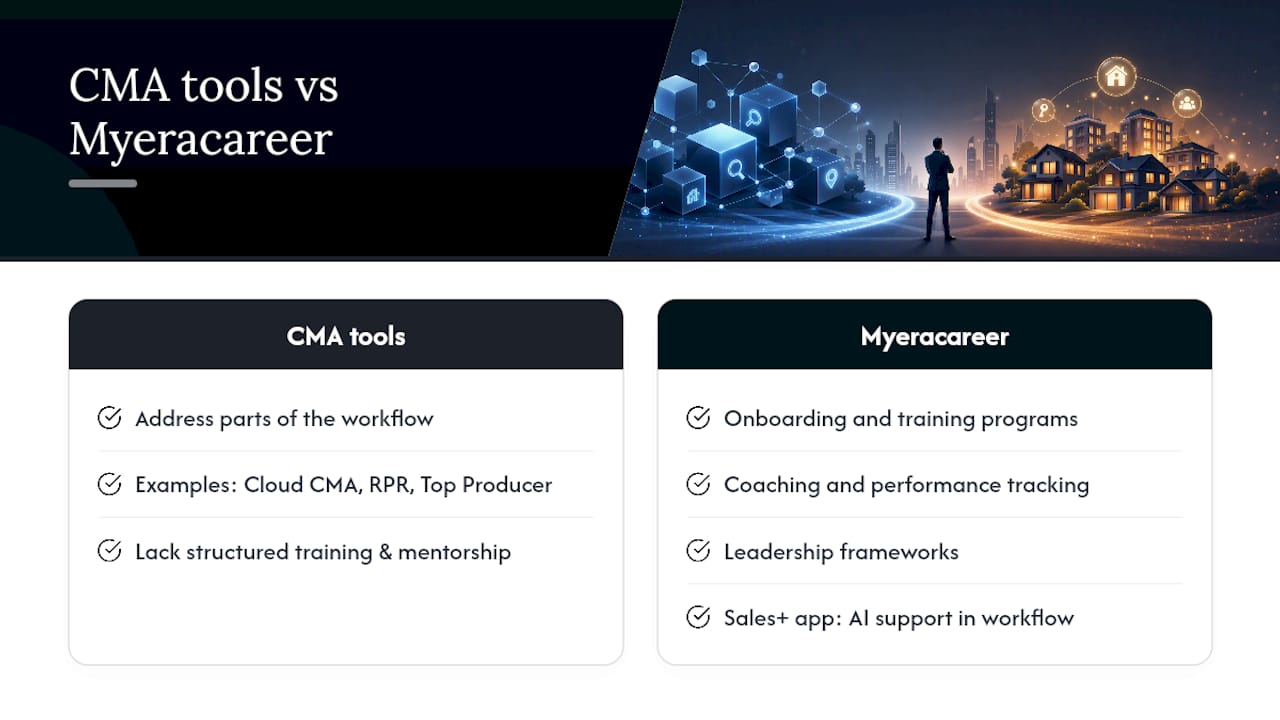 CMA tools vs Myeracareer

CMA tools

Address parts of the workflow

Examples: Cloud CMA, RPR, Top Producer

Lack structured training & mentorship

Myeracareer

Onboarding and training programs

Coaching and performance tracking

Leadership frameworks

Sales+ app: AI support in workflow